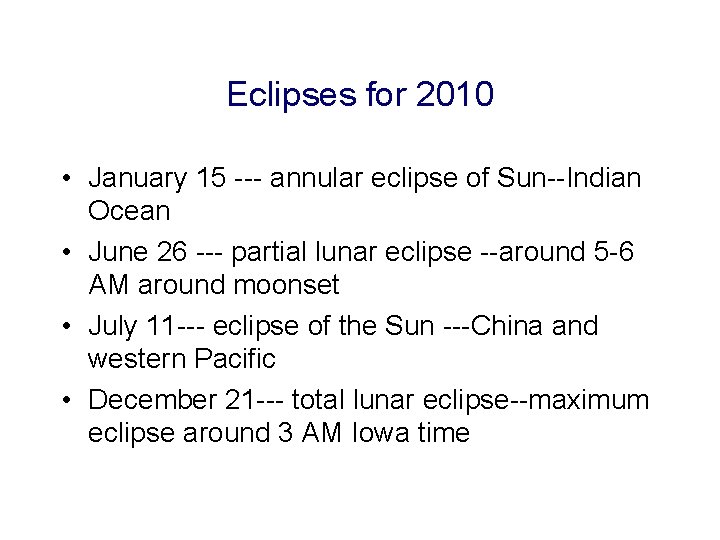 Eclipses for 2010

• January 15 --- annular eclipse of Sun--Indian Ocean
• June 26 --- partial lunar eclipse --around 5-6 AM around moonset
• July 11--- eclipse of the Sun ---China and western Pacific
• December 21--- total lunar eclipse--maximum eclipse around 3 AM Iowa time